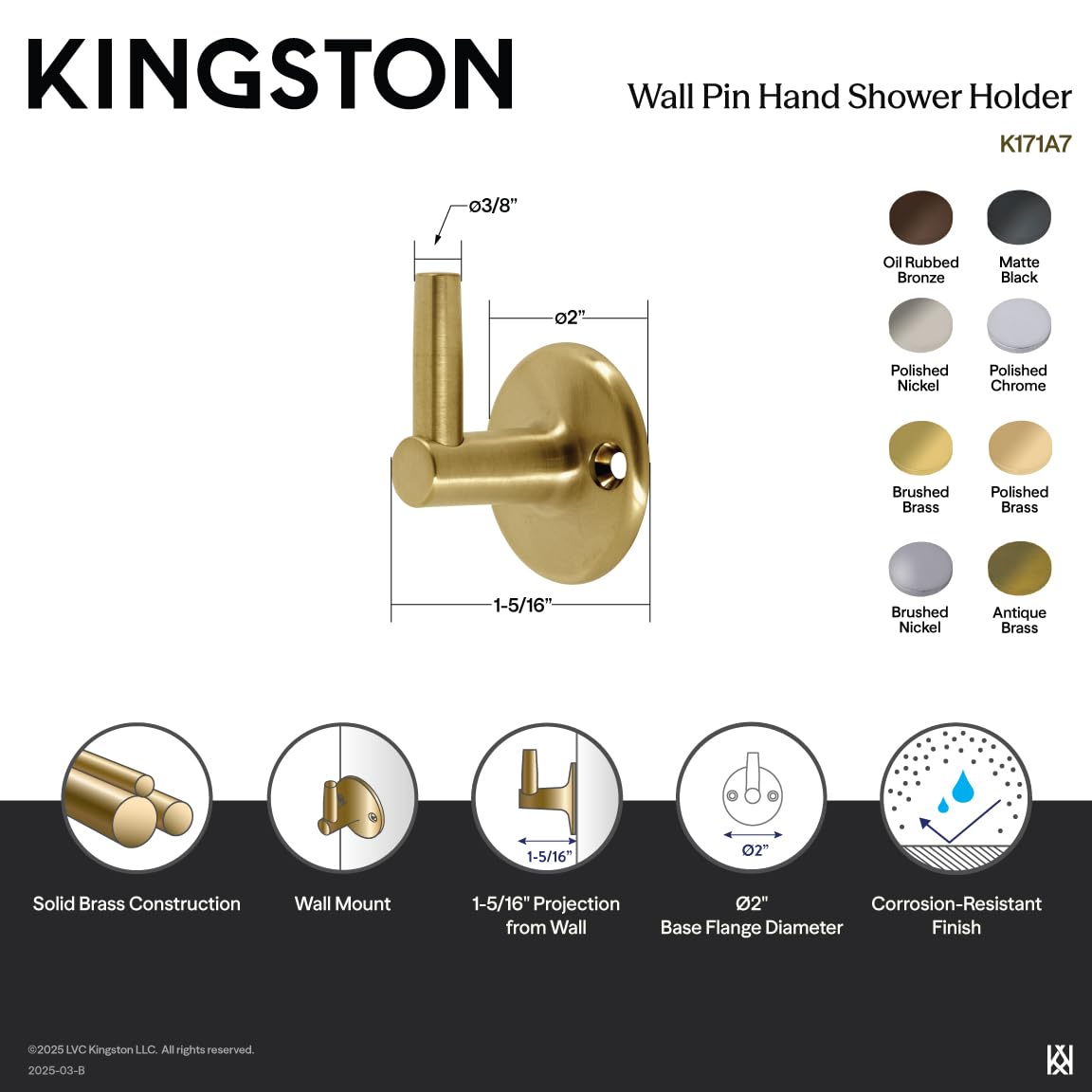 KINGSTON

Wall Pin Hand Shower Holder

K171A7

ø3/8"

ø2"

1-5/16"

Oil Rubbed Bronze

Matte Black

Polished Nickel

Polished Chrome

Brushed Brass

Polished Brass

Brushed Nickel

Antique Brass

1-5/16"

Ø2"

Solid Brass Construction

Wall Mount

1-5/16" Projection from Wall

Ø2" Base Flange Diameter

Corrosion-Resistant Finish

©2025 LVC Kingston LLC. All rights reserved.

2025-03-B